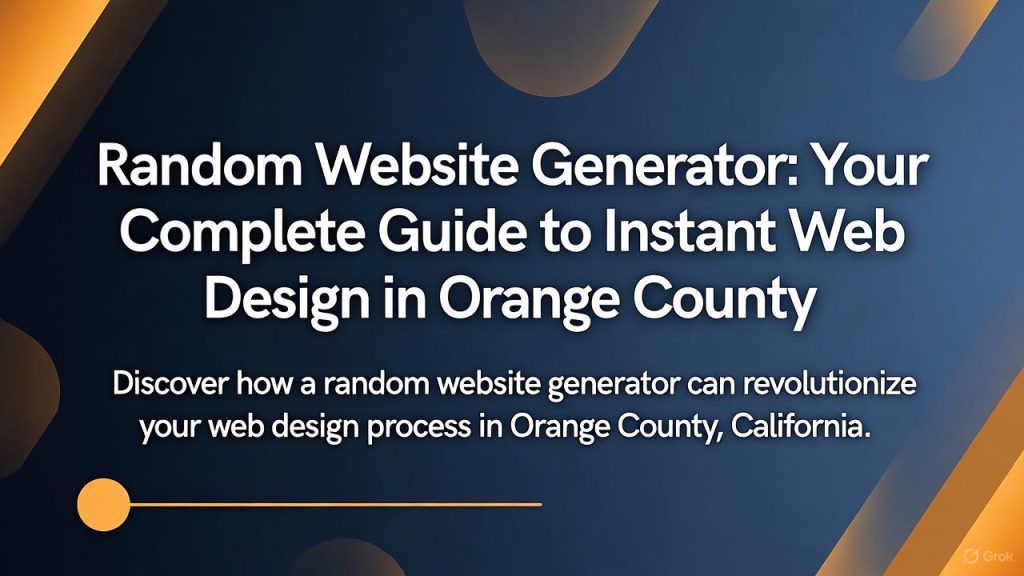 Random Website Generator: Your Complete Guide to Instant Web Design in Orange County

Discover how a random website generator can revolutionize your web design process in Orange County, California.

Grok